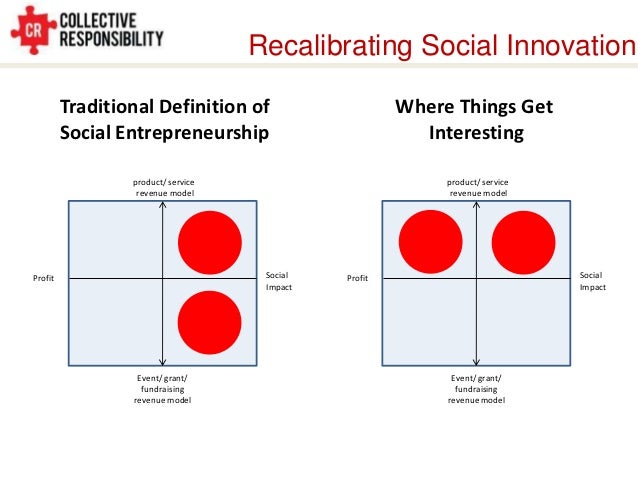 CR COLLECTIVE RESPONSIBILITY

Recalibrating Social Innovation

Traditional Definition of Social Entrepreneurship

product/ service revenue model

Profit

Social Impact

Event/ grant/ fundraising revenue model

Where Things Get Interesting

product/ service revenue model

Profit

Social Impact

Event/ grant/ fundraising revenue model